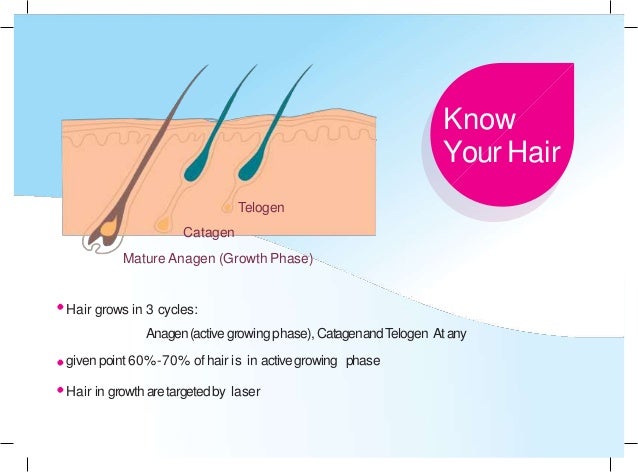 Know Your Hair

Telogen

Catagen

Mature Anagen (Growth Phase)

• Hair grows in 3 cycles:

Anagen (active growing phase), Catagen and Telogen At any

• given point 60%-70% of hair is in active growing phase

• Hair in growth are targeted by laser